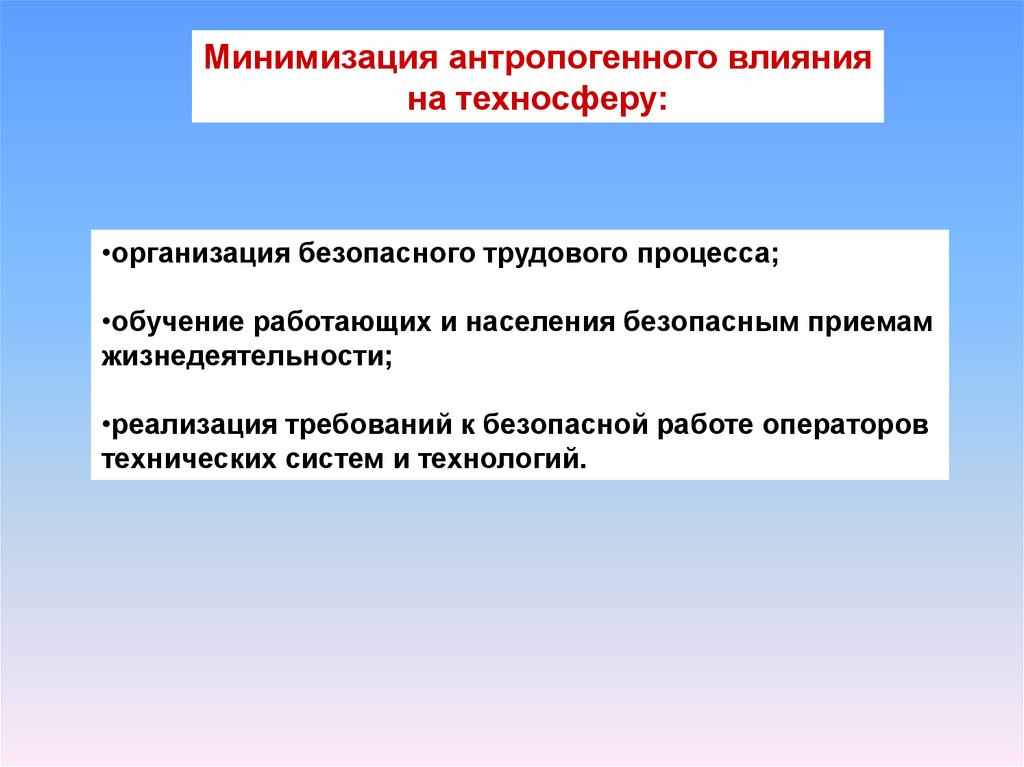 Минимизация антропогенного влияния на техносферу:

•организация безопасного трудового процесса;

•обучение работающих и населения безопасным приемам жизнедеятельности;

•реализация требований к безопасной работе операторов технических систем и технологий.